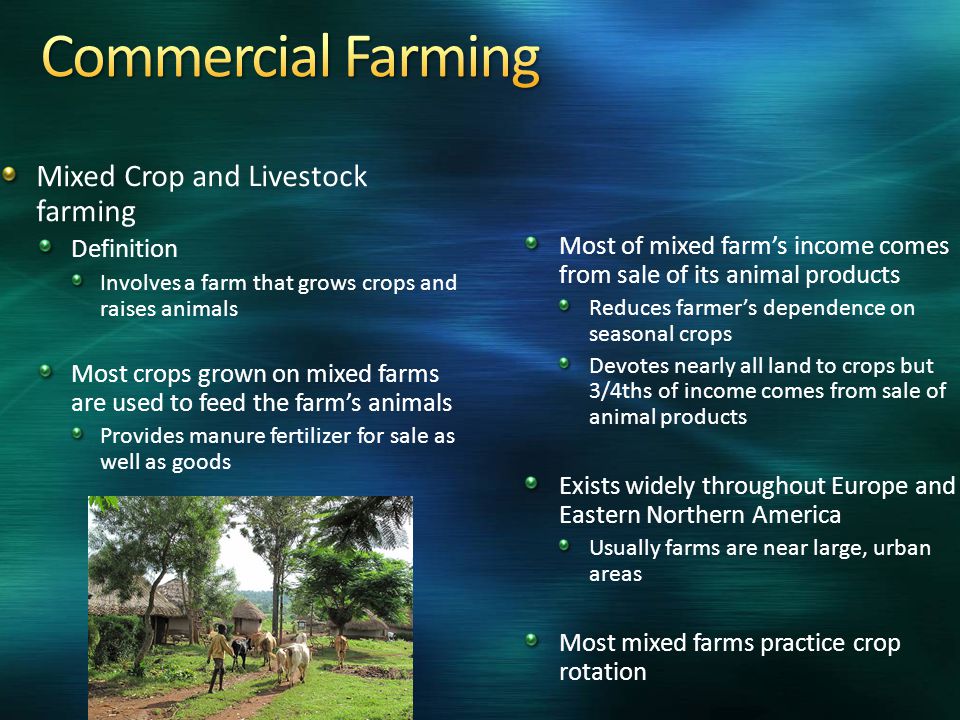 Commercial Farming

Mixed Crop and Livestock farming

Definition

Involves a farm that grows crops and raises animals

Most crops grown on mixed farms are used to feed the farm's animals

Provides manure fertilizer for sale as well as goods

Most of mixed farm's income comes from sale of its animal products

Reduces farmer's dependence on seasonal crops

Devotes nearly all land to crops but 3/4ths of income comes from sale of animal products

Exists widely throughout Europe and Eastern Northern America

Usually farms are near large, urban areas

Most mixed farms practice crop rotation